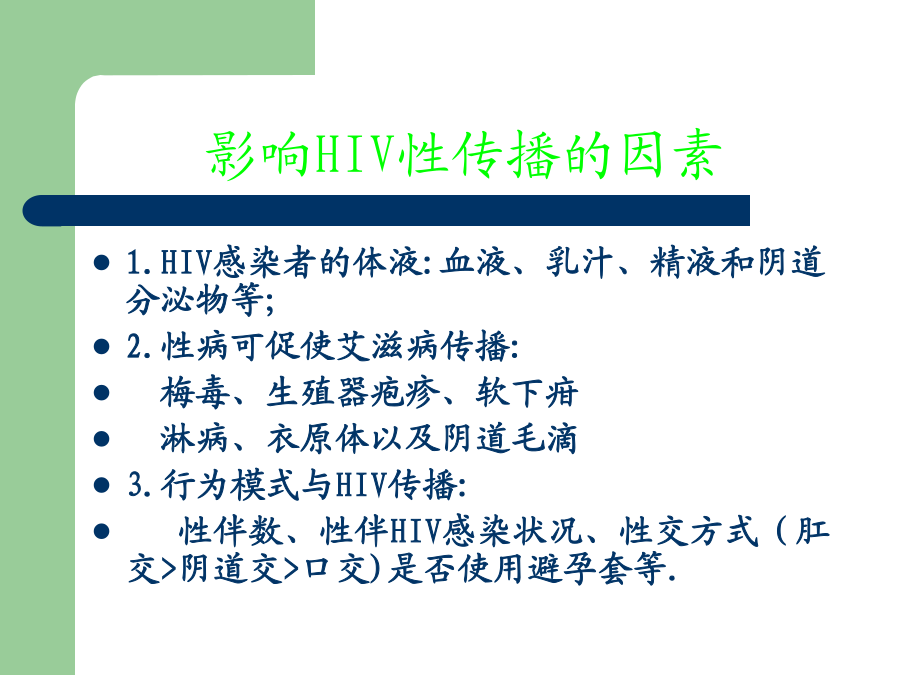 影响HIV性传播的因素

- 1.HIV感染者的体液:血液、乳汁、精液和阴道分泌物等;
- 2.性病可促使艾滋病传播:
- 梅毒、生殖器疱疹、软下疳
- 淋病、衣原体以及阴道毛滴
- 3.行为模式与HIV传播:
- 性伴数、性伴HIV感染状况、性交方式(肛交>阴道交>口交)是否使用避孕套等.